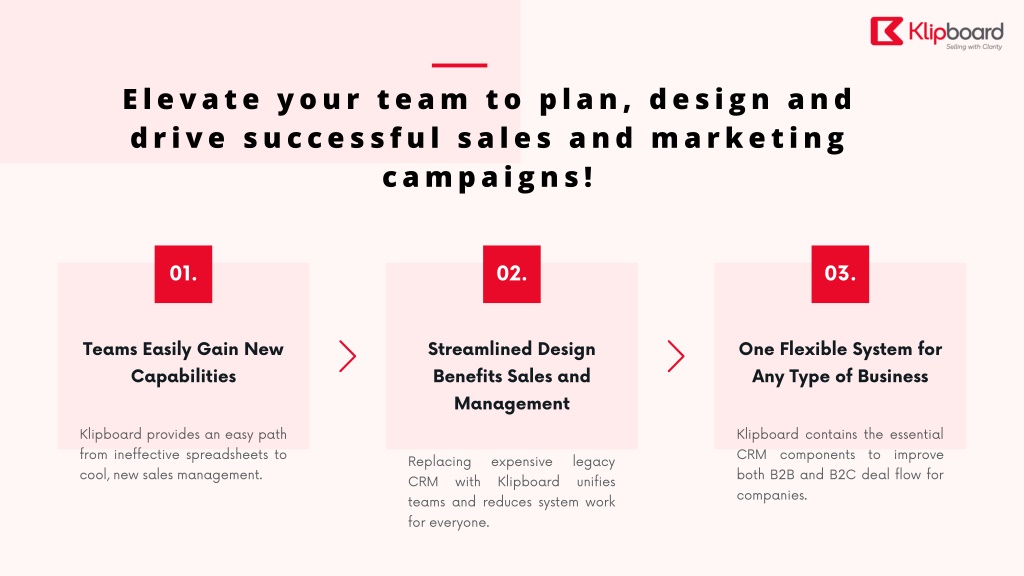 Klipboard
Selling with Clarity

Elevate your team to plan, design and drive successful sales and marketing campaigns!

01.

Teams Easily Gain New Capabilities

Klipboard provides an easy path from ineffective spreadsheets to cool, new sales management.

02.

Streamlined Design Benefits Sales and Management

Replacing expensive legacy CRM with Klipboard unifies teams and reduces system work for everyone.

03.

One Flexible System for Any Type of Business

Klipboard contains the essential CRM components to improve both B2B and B2C deal flow for companies.